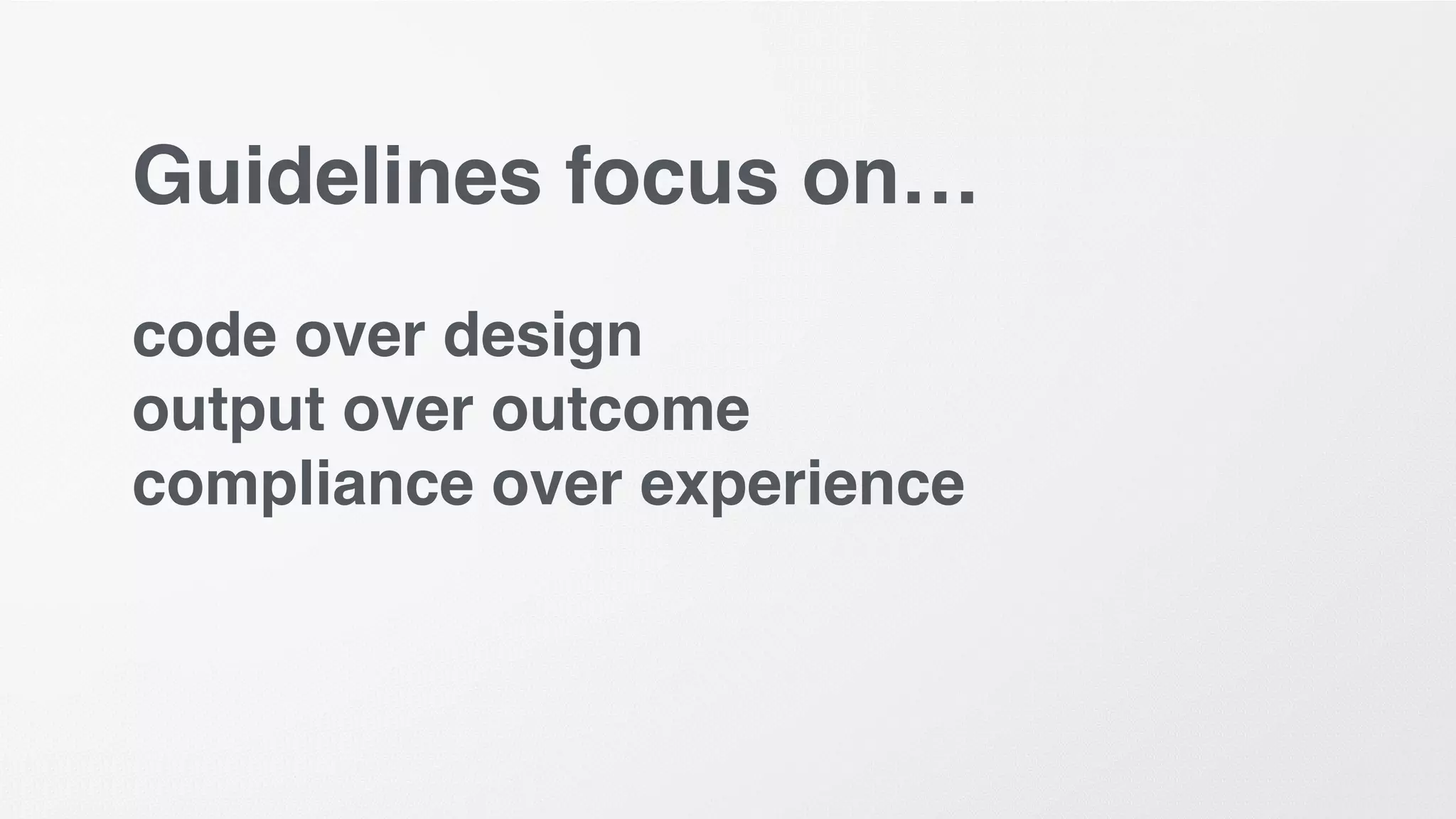 Guidelines focus on…

code over design
output over outcome
compliance over experience